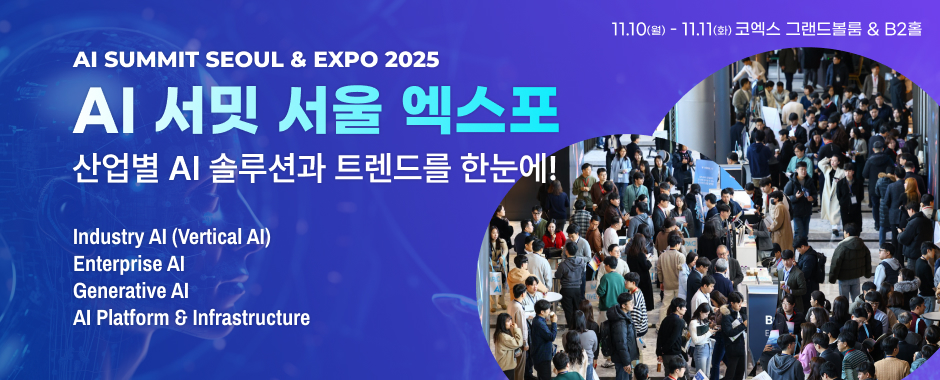 11.10(월) - 11.11(화) 코엑스 그랜드볼룸 & B2홀

AI SUMMIT SEOUL & EXPO 2025

AI 서밋 서울 엑스포

산업별 AI 솔루션과 트렌드를 한눈에!

Industry AI (Vertical AI)
Enterprise AI
Generative AI
AI Platform & Infrastructure